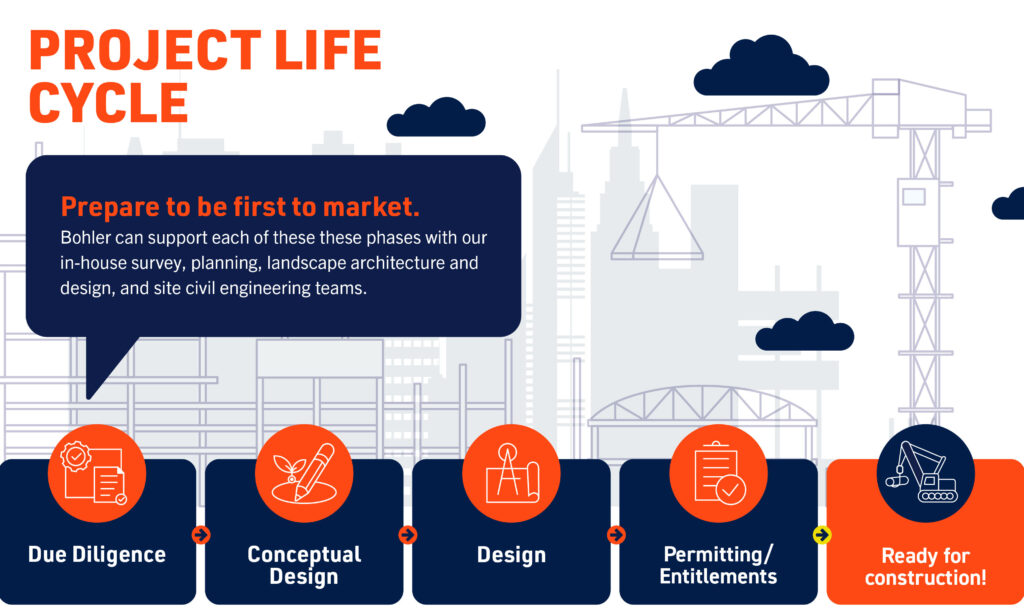 PROJECT LIFE CYCLE

Prepare to be first to market.

Bohler can support each of these these phases with our in-house survey, planning, landscape architecture and design, and site civil engineering teams.

Due Diligence

Conceptual Design

Design

Permitting/ Entitlements

Ready for construction!